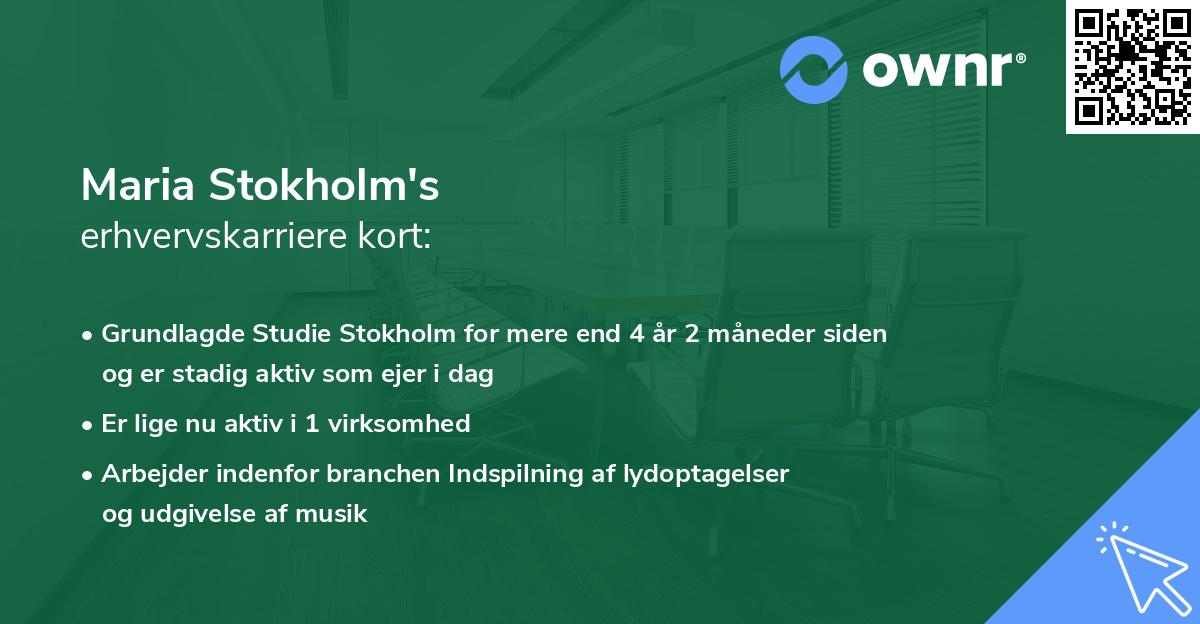 ownr®

Maria Stokholm's
erhvervskarriere kort:

• Grundlagde Studie Stokholm for mere end 4 år 2 måneder siden og er stadig aktiv som ejer i dag
• Er lige nu aktiv i 1 virksomhed
• Arbejder indenfor branchen Indspilning af lydoptagelser og udgivelse af musik